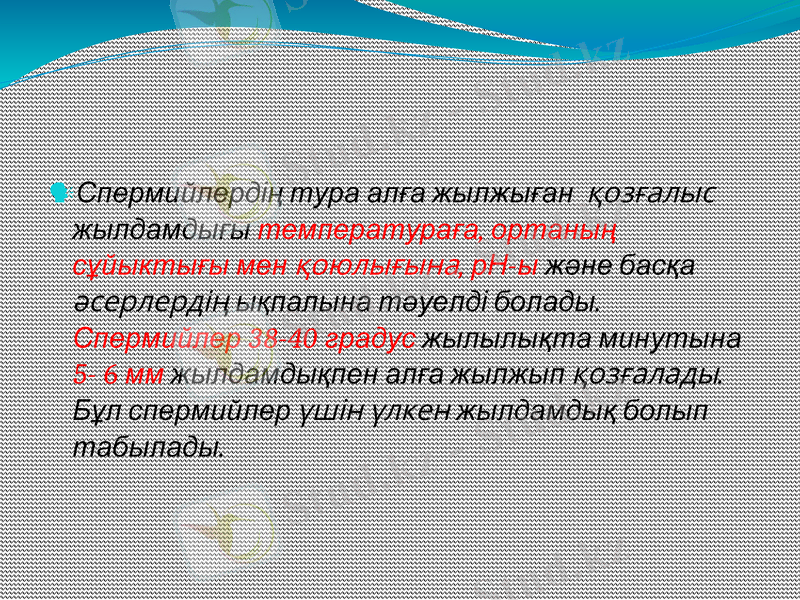 Спермийлердің тура алға жылжыған қозғалыс жылдамдығы температураға, ортаның сұйықтығы мен қоюлығына, рН-ы және басқа әсерлердің ықпалына тәуелді болады. Спермийлер 38-40 градус жылылықта минутына 5- 6 мм жылдамдықпен алға жылжып қозғалады. Бұл спермийлер үшін үлкен жылдамдық болып табылады.